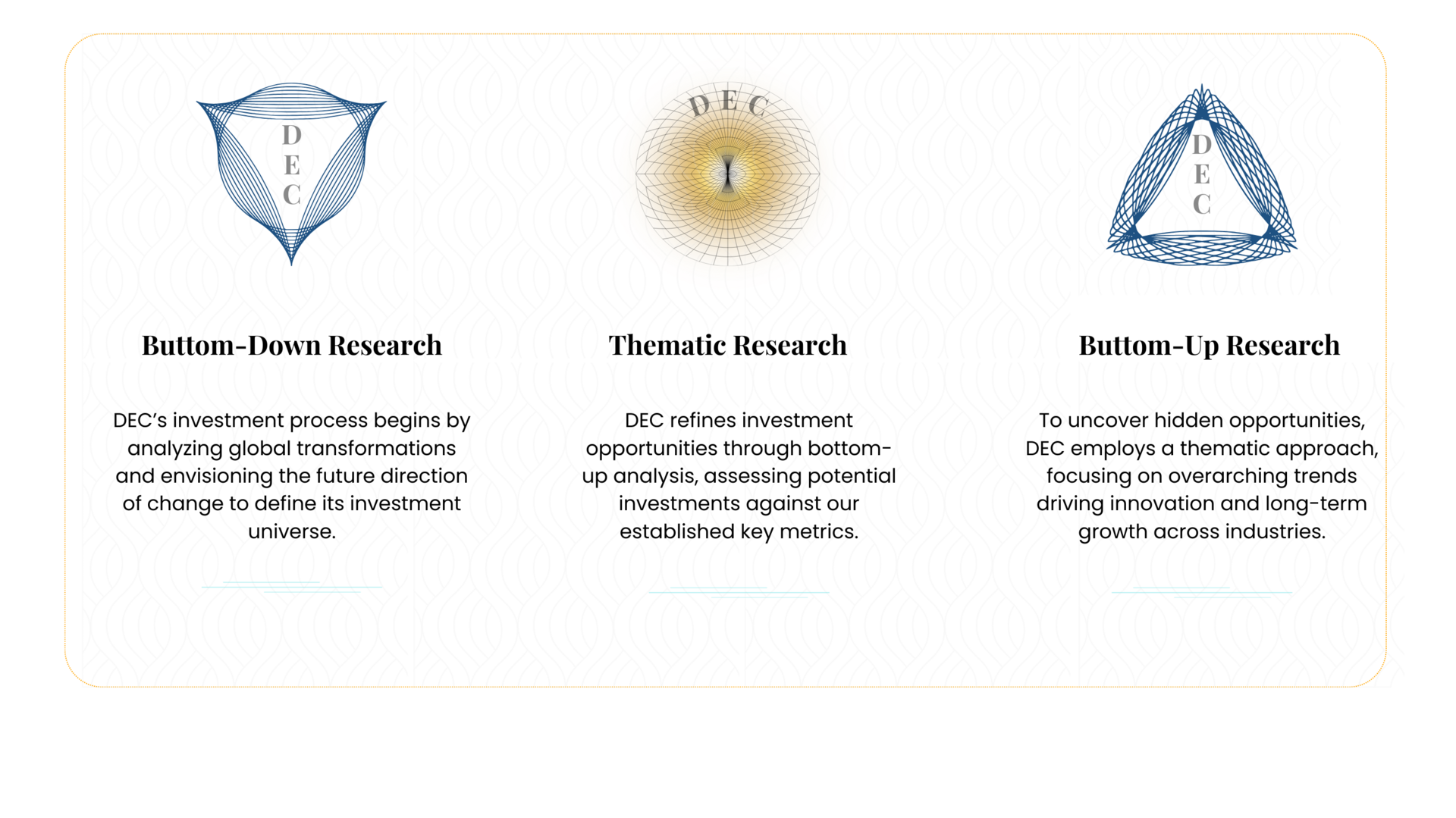 D
E
C

Buttom-Down Research

DEC's investment process begins by analyzing global transformations and envisioning the future direction of change to define its investment universe.

DEC

Thematic Research

DEC refines investment opportunities through bottom-up analysis, assessing potential investments against our established key metrics.

D
E
C

Buttom-Up Research

To uncover hidden opportunities, DEC employs a thematic approach, focusing on overarching trends driving innovation and long-term growth across industries.